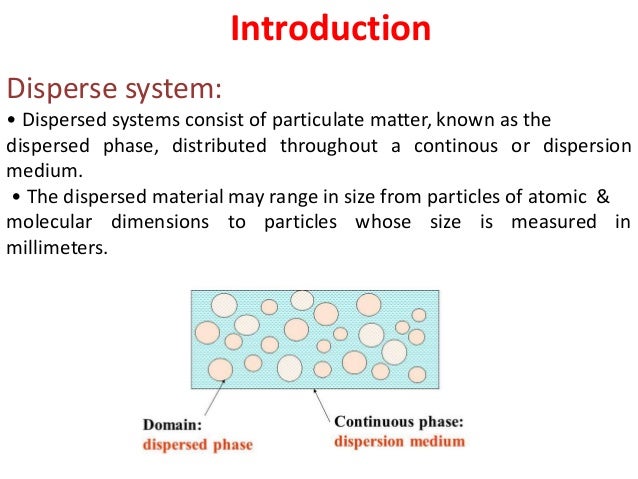 Introduction

Disperse system:

• Dispersed systems consist of particulate matter, known as the dispersed phase, distributed throughout a continous or dispersion medium.

• The dispersed material may range in size from particles of atomic & molecular dimensions to particles whose size is measured in millimeters.

Domain:
dispersed phase

Continuous phase:
dispersion medium